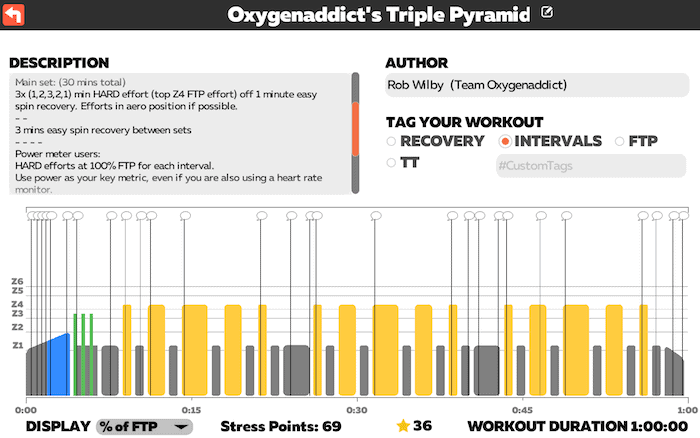 Oxygenaddict's Triple Pyramid

DESCRIPTION

Main set: (30 mins total)
3x (1,2,3,2,1) min HARD effort (top Z4 FTP effort) off 1 minute easy spin recovery. Efforts in aero position if possible.
- -
3 mins easy spin recovery between sets
- - - -
Power meter users:
HARD efforts at 100% FTP for each interval.
Use power as your key metric, even if you are also using a heart rate monitor.

AUTHOR

Rob Wilby (Team Oxygenaddict)

TAG YOUR WORKOUT

RECOVERY INTERVALS FTP TT

#CustomTags

Z6
Z5
Z4
Z3
Z2
Z1

0:00 0:15 0:30 0:45 1:00

DISPLAY % of FTP

Stress Points: 69

36

WORKOUT DURATION 1:00:00